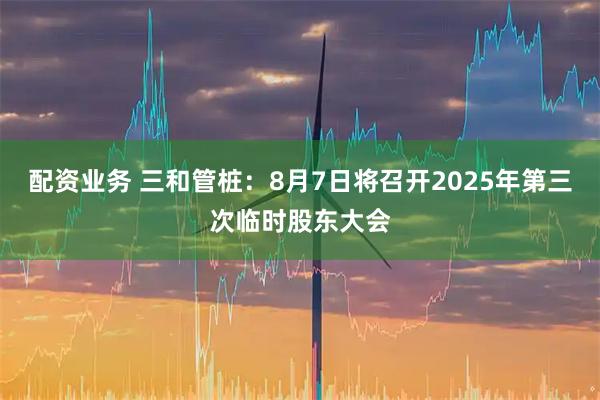 配资业务 三和管桩：8月7日将召开2025年第三次临时股东大会